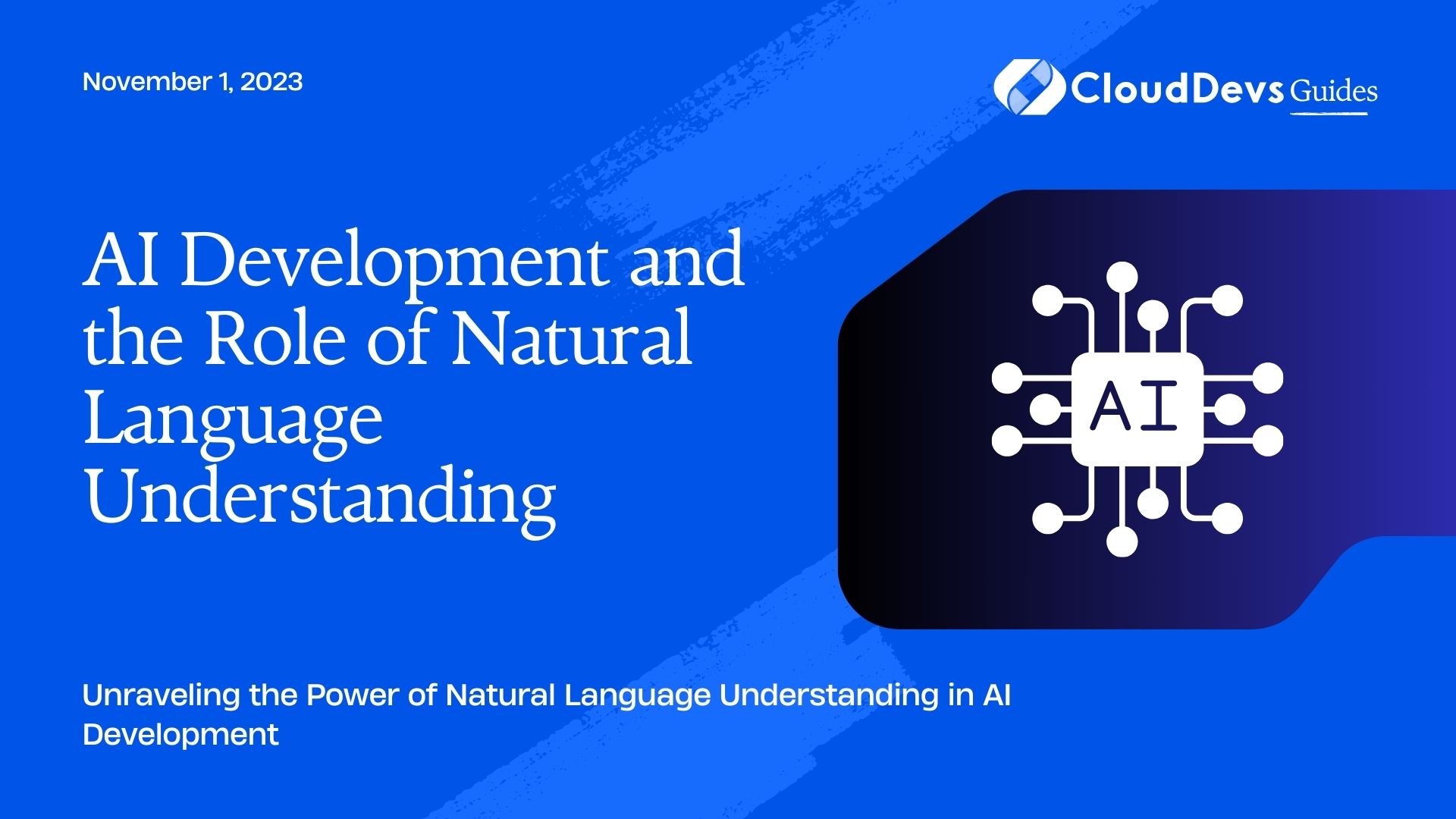 November 1, 2023

CloudDevs Guides

AI Development and the Role of Natural Language Understanding

AI

Unraveling the Power of Natural Language Understanding in AI Development